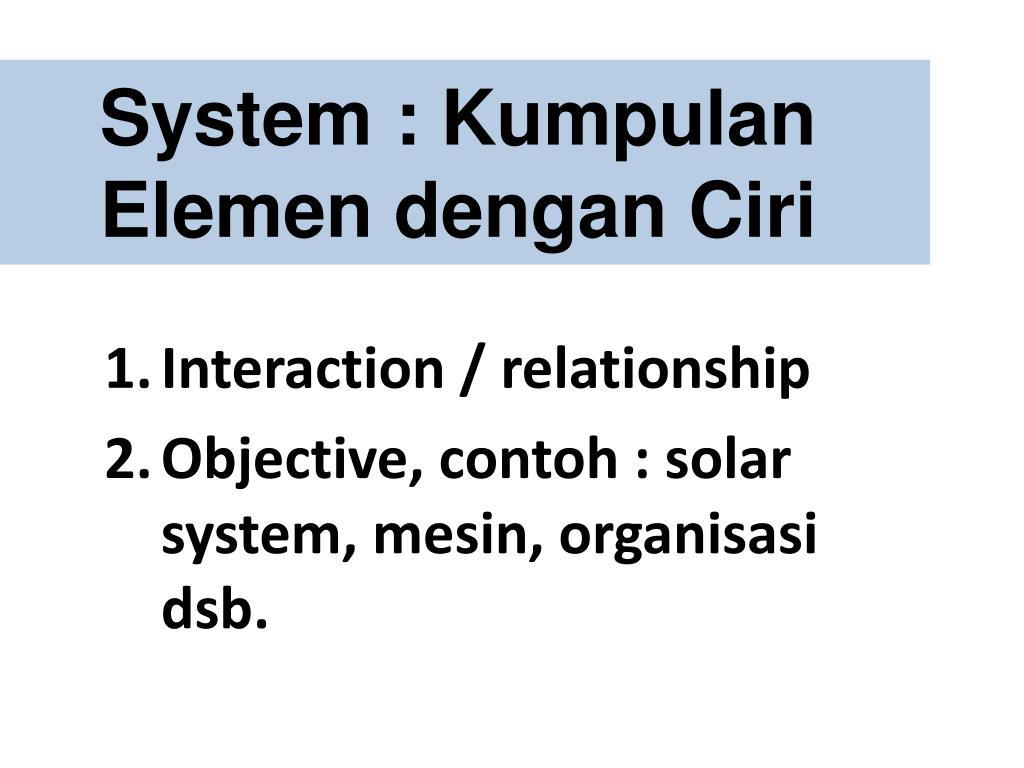 System : Kumpulan Elemen dengan Ciri

1. Interaction / relationship
2. Objective, contoh : solar system, mesin, organisasi dsb.